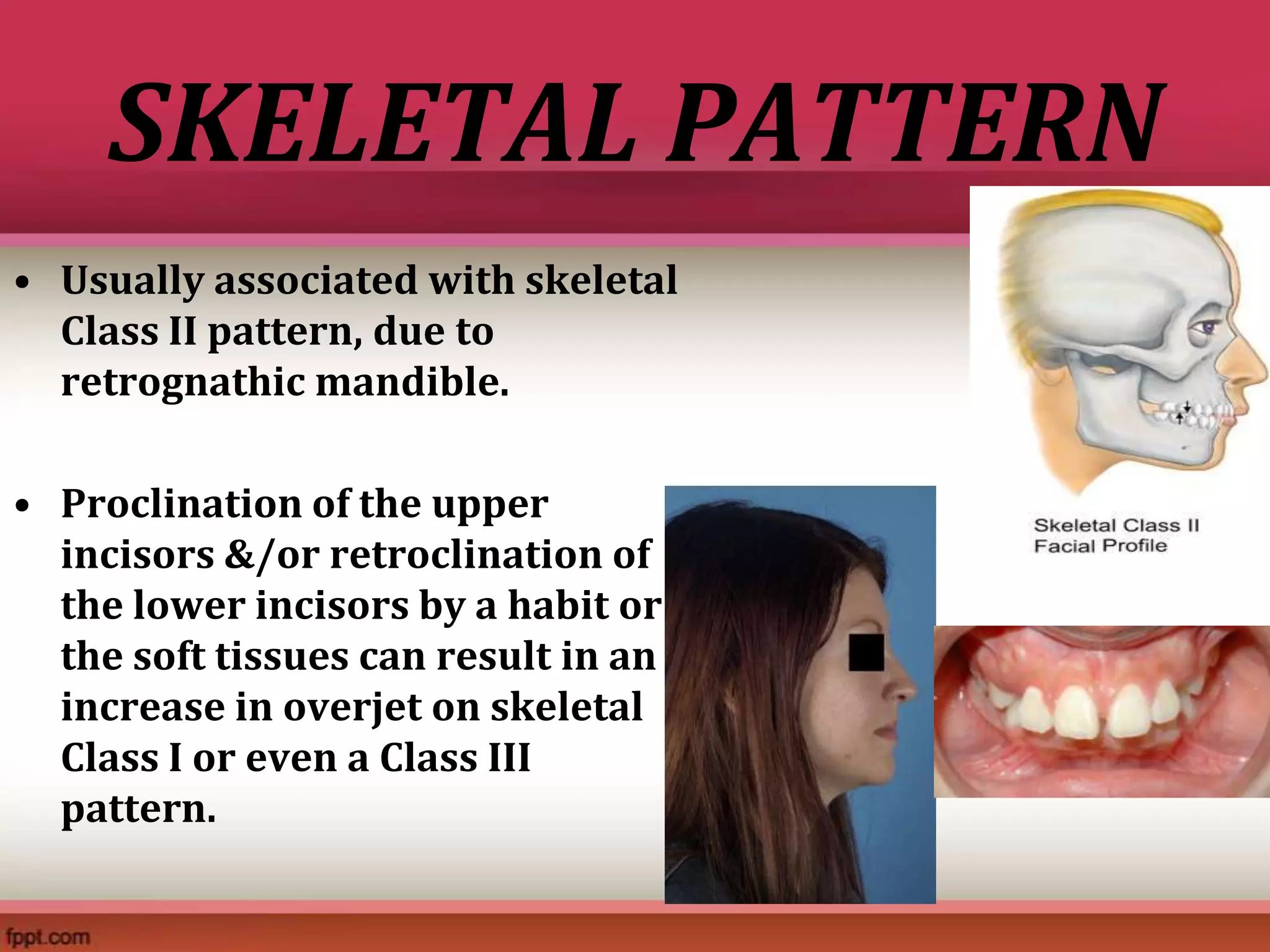 SKELETAL PATTERN

• Usually associated with skeletal Class II pattern, due to retrognathic mandible.

• Proclination of the upper incisors &/or retroclination of the lower incisors by a habit or the soft tissues can result in an increase in overjet on skeletal Class I or even a Class III pattern.

Skeletal Class II Facial Profile

fppt.com